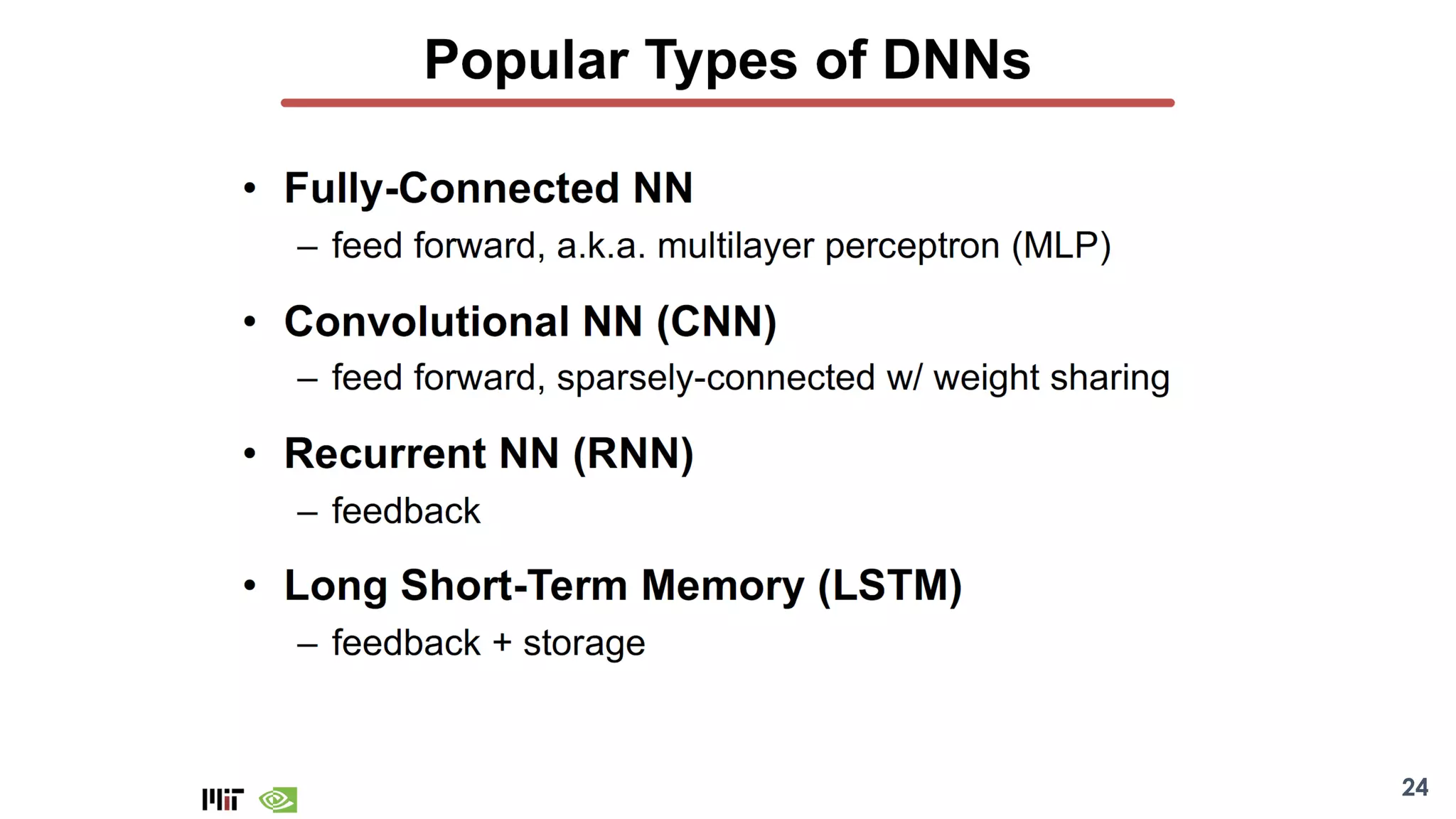 Popular Types of DNNs

• Fully-Connected NN
– feed forward, a.k.a. multilayer perceptron (MLP)

• Convolutional NN (CNN)
– feed forward, sparsely-connected w/ weight sharing

• Recurrent NN (RNN)
– feedback

• Long Short-Term Memory (LSTM)
– feedback + storage

MIT

24